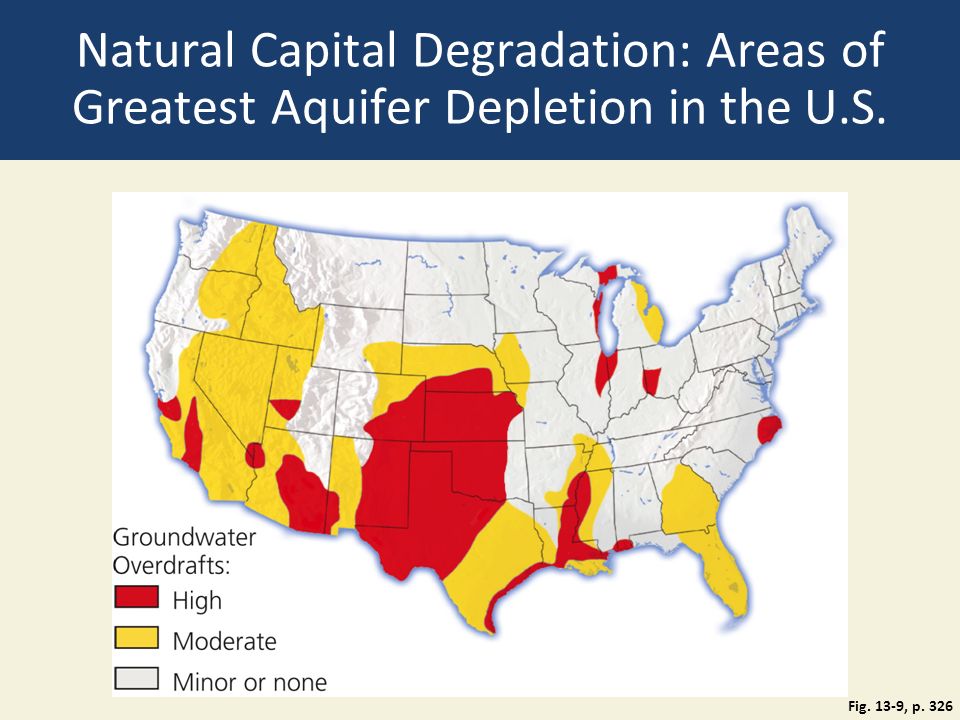 Natural Capital Degradation: Areas of Greatest Aquifer Depletion in the U.S.

Groundwater Overdrafts:
High
Moderate
Minor or none

Fig. 13-9, p. 326